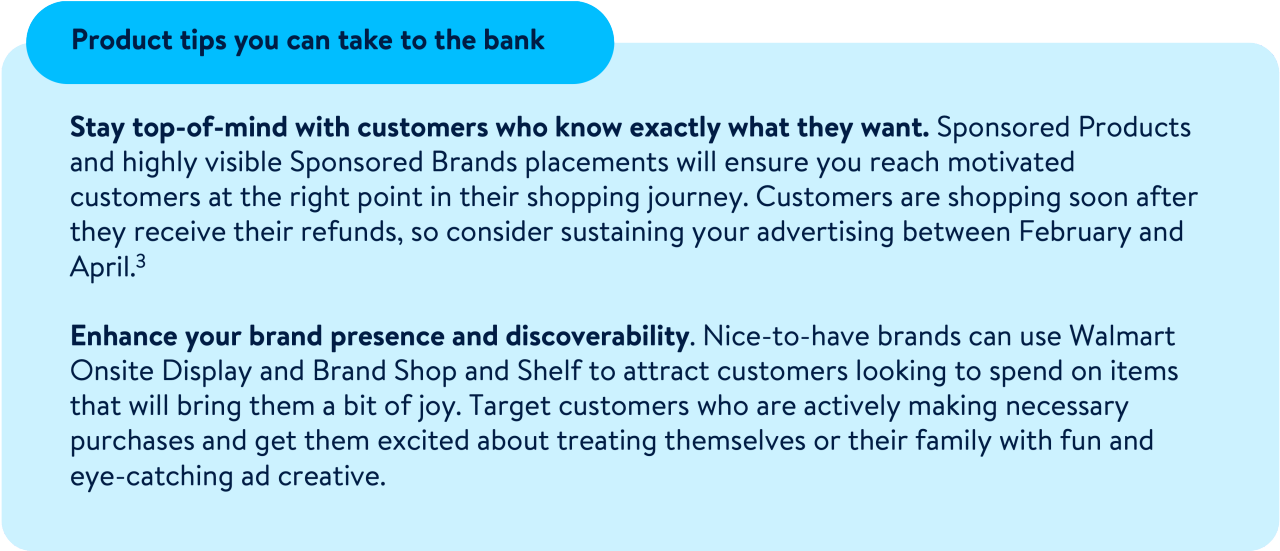 Product tips you can take to the bank

Stay top-of-mind with customers who know exactly what they want. Sponsored Products and highly visible Sponsored Brands placements will ensure you reach motivated customers at the right point in their shopping journey. Customers are shopping soon after they receive their refunds, so consider sustaining your advertising between February and April.$^3$

Enhance your brand presence and discoverability. Nice-to-have brands can use Walmart Onsite Display and Brand Shop and Shelf to attract customers looking to spend on items that will bring them a bit of joy. Target customers who are actively making necessary purchases and get them excited about treating themselves or their family with fun and eye-catching ad creative.